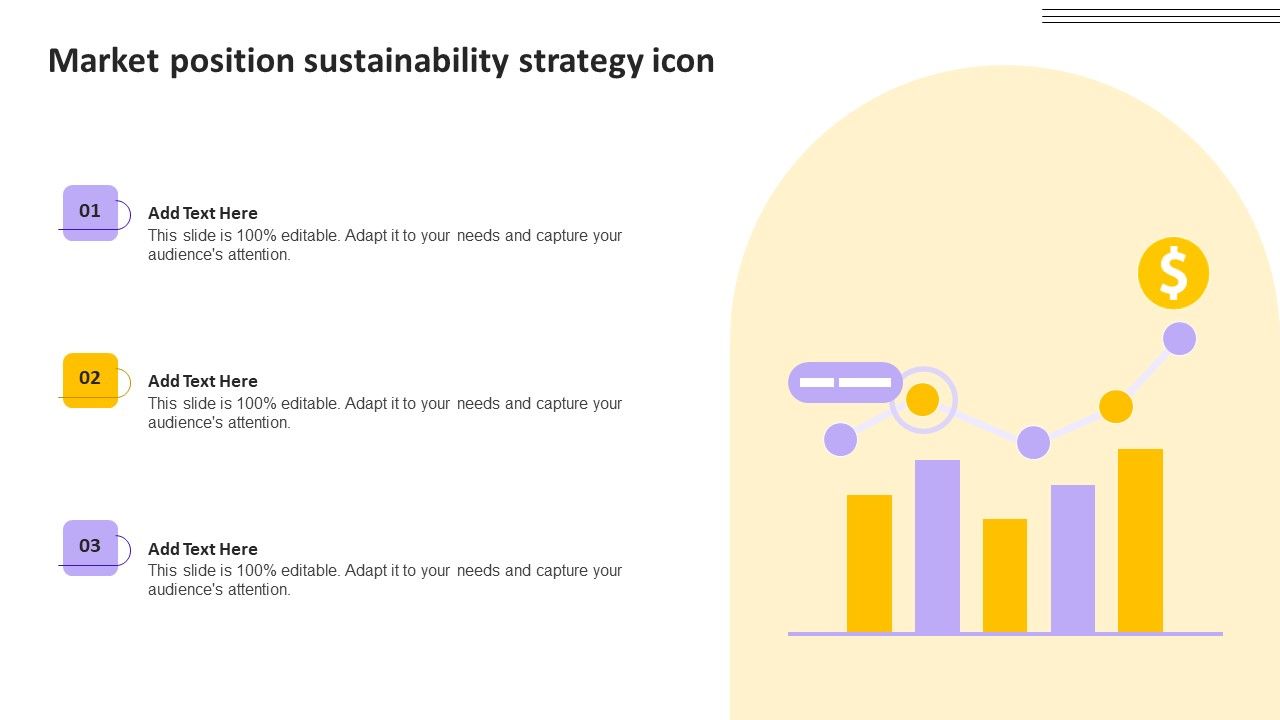 Market position sustainability strategy icon

01

Add Text Here
This slide is 100% editable. Adapt it to your needs and capture your audience's attention.

02

Add Text Here
This slide is 100% editable. Adapt it to your needs and capture your audience's attention.

03

Add Text Here
This slide is 100% editable. Adapt it to your needs and capture your audience's attention.

$